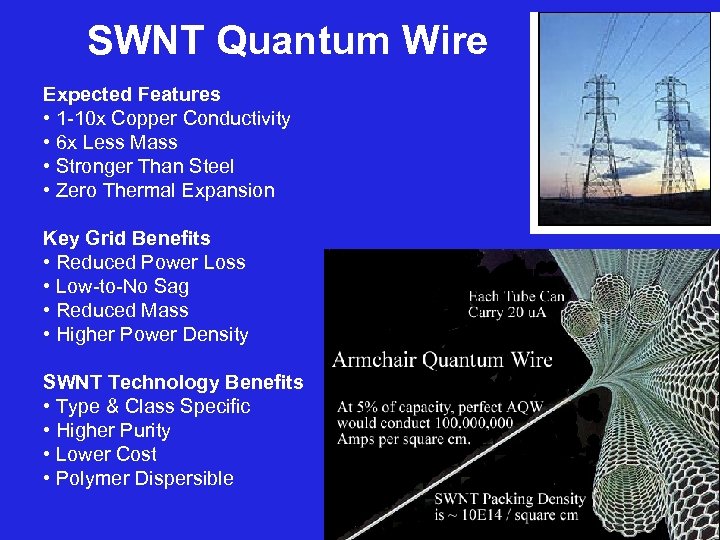 SWNT Quantum Wire

Expected Features
• 1-10x Copper Conductivity
• 6x Less Mass
• Stronger Than Steel
• Zero Thermal Expansion

Key Grid Benefits
• Reduced Power Loss
• Low-to-No Sag
• Reduced Mass
• Higher Power Density

SWNT Technology Benefits
• Type & Class Specific
• Higher Purity
• Lower Cost
• Polymer Dispersible

Each Tube Can Carry 20 uA

Armchair Quantum Wire

At 5% of capacity, perfect AQW would conduct 100,000,000 Amps per square cm.

SWNT Packing Density is ~ 10E14 / square cm